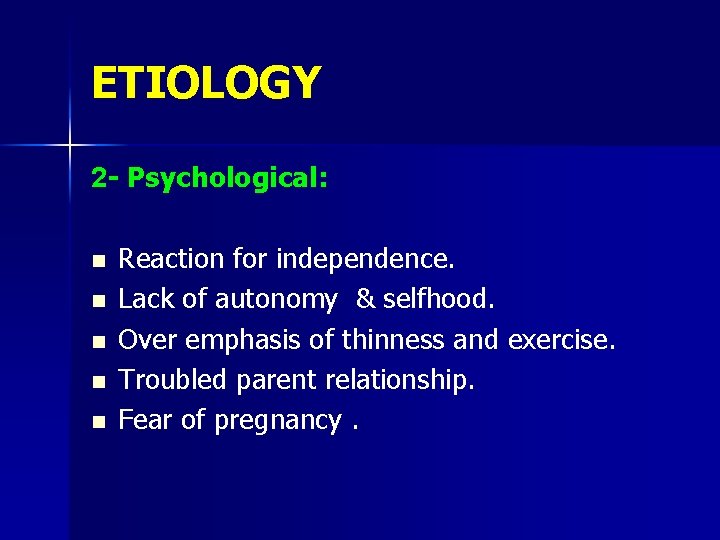 ETIOLOGY

2- Psychological:

- Reaction for independence.
- Lack of autonomy & selfhood.
- Over emphasis of thinness and exercise.
- Troubled parent relationship.
- Fear of pregnancy .